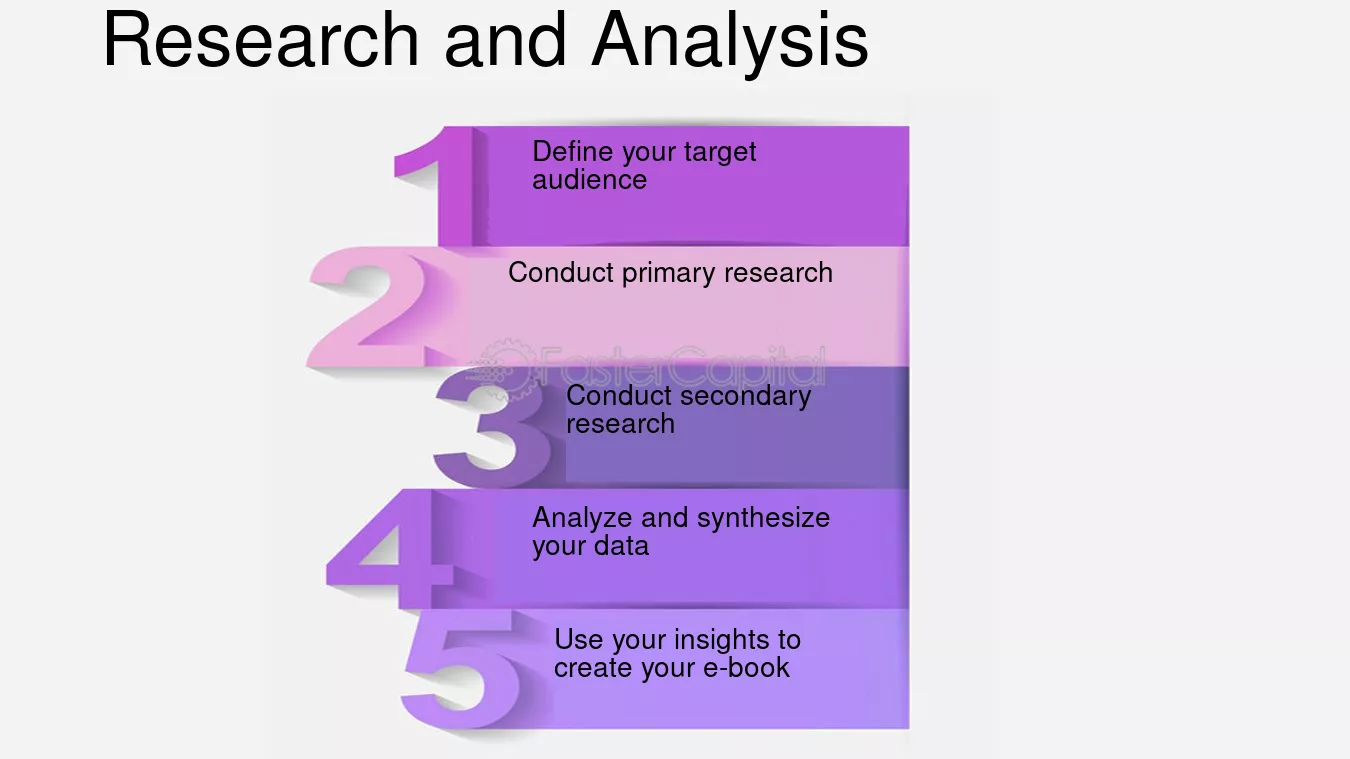 Research and Analysis

1 Define your target audience

2 Conduct primary research

3 Conduct secondary research

4 Analyze and synthesize your data

5 Use your insights to create your e-book

FasterCapital